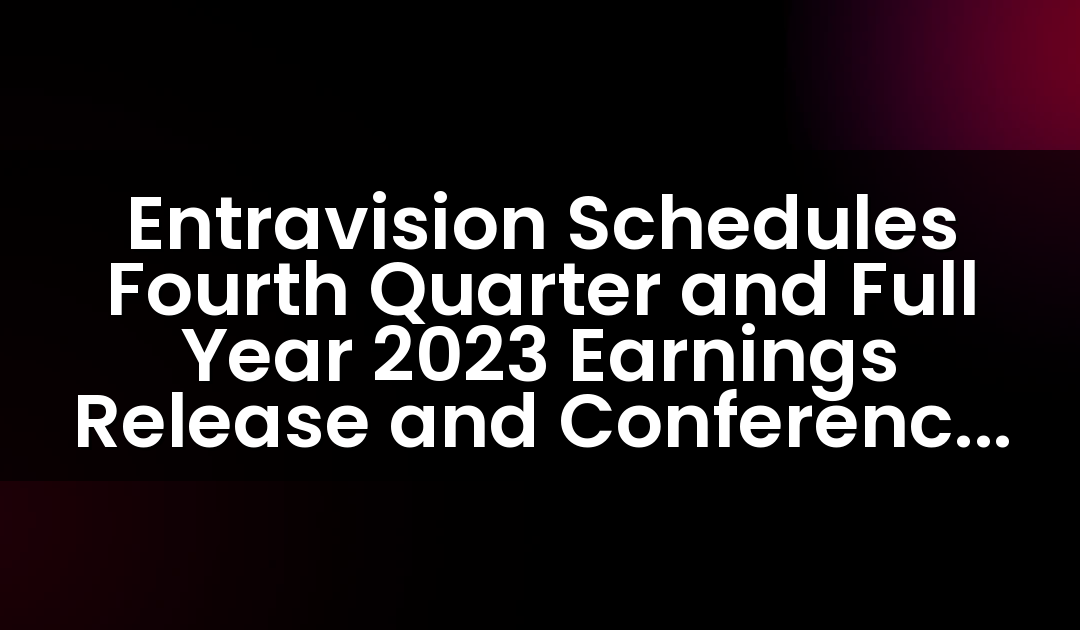 Entravision Schedules Fourth Quarter and Full Year 2023 Earnings Release and Conferenc...